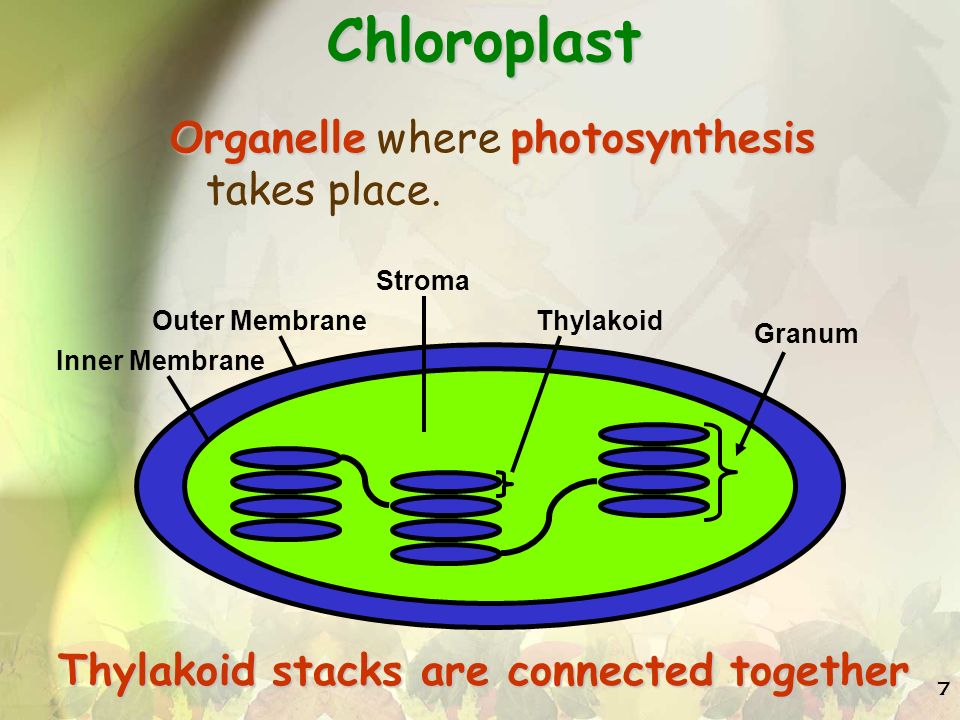 Chloroplast

Organelle where photosynthesis takes place.

Stroma
Outer Membrane
Thylakoid
Granum
Inner Membrane

Thylakoid stacks are connected together

7